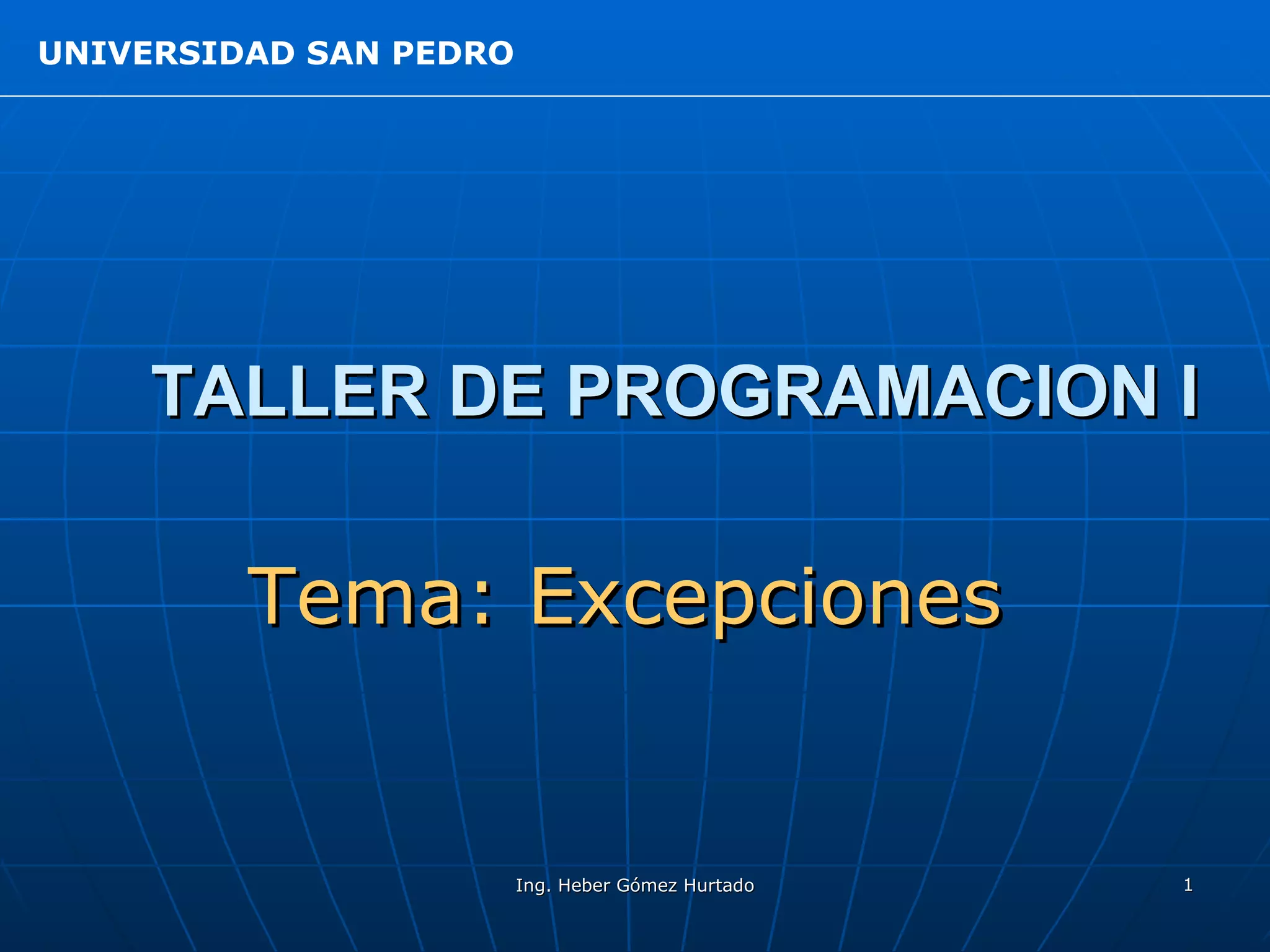 UNIVERSIDAD SAN PEDRO

TALLER DE PROGRAMACION I

Tema: Excepciones

Ing. Heber Gómez Hurtado

1